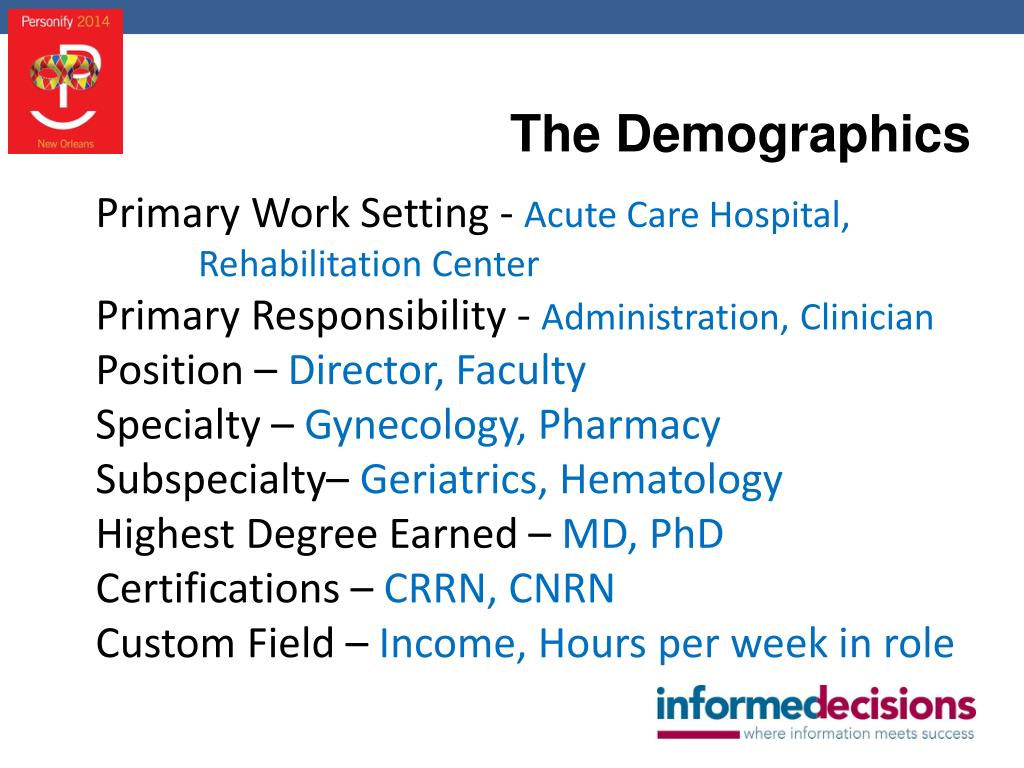 Personify 2014

New Orleans

The Demographics

Primary Work Setting - Acute Care Hospital, Rehabilitation Center

Primary Responsibility - Administration, Clinician

Position – Director, Faculty

Specialty – Gynecology, Pharmacy

Subspecialty– Geriatrics, Hematology

Highest Degree Earned – MD, PhD

Certifications – CRRN, CNRN

Custom Field – Income, Hours per week in role

informedecisions
where information meets success